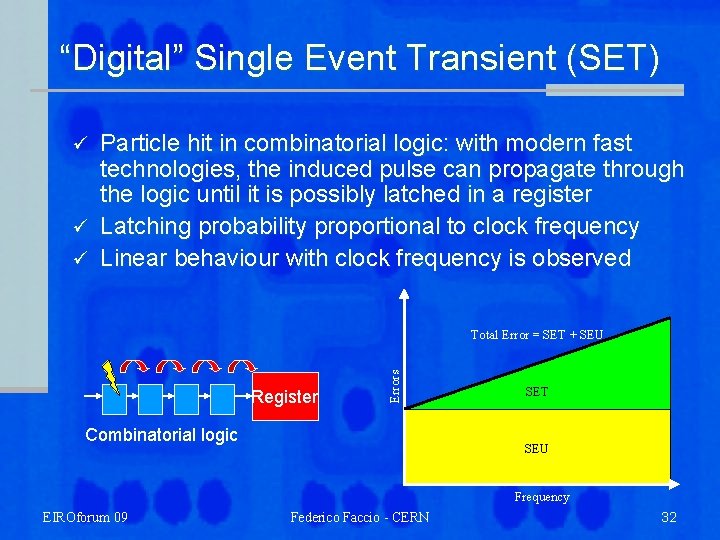 “Digital” Single Event Transient (SET)

✓ Particle hit in combinatorial logic: with modern fast technologies, the induced pulse can propagate through the logic until it is possibly latched in a register

✓ Latching probability proportional to clock frequency

✓ Linear behaviour with clock frequency is observed

Register

Combinatorial logic

Total Error = SET + SEU

Errors

SET

SEU

Frequency

EIROforum 09

Federico Faccio - CERN

32